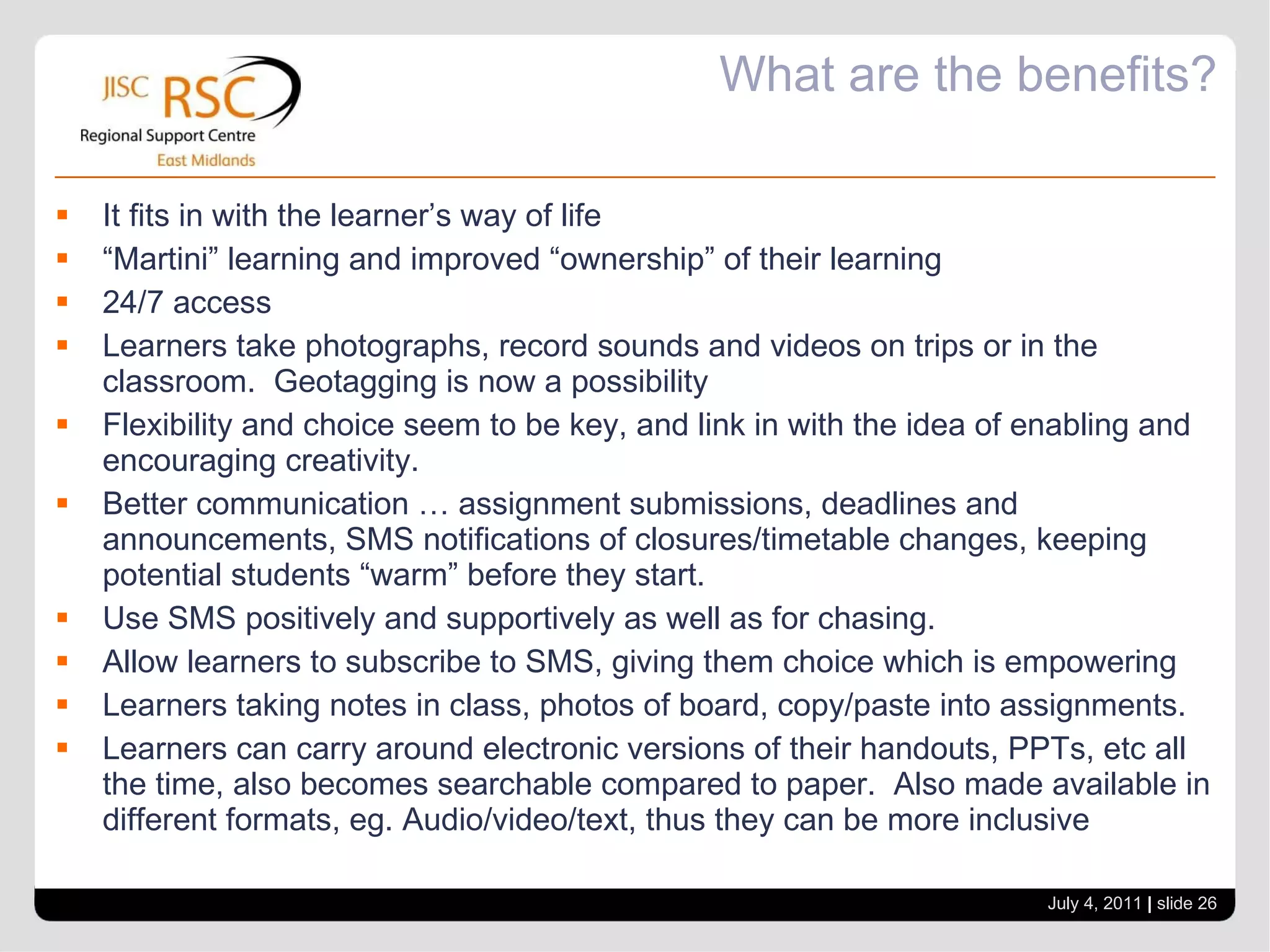 JISC RSC
Regional Support Centre
East Midlands

What are the benefits?

▪ It fits in with the learner’s way of life
▪ “Martini” learning and improved “ownership” of their learning
▪ 24/7 access
▪ Learners take photographs, record sounds and videos on trips or in the classroom. Geotagging is now a possibility
▪ Flexibility and choice seem to be key, and link in with the idea of enabling and encouraging creativity.
▪ Better communication … assignment submissions, deadlines and announcements, SMS notifications of closures/timetable changes, keeping potential students “warm” before they start.
▪ Use SMS positively and supportively as well as for chasing.
▪ Allow learners to subscribe to SMS, giving them choice which is empowering
▪ Learners taking notes in class, photos of board, copy/paste into assignments.
▪ Learners can carry around electronic versions of their handouts, PPTs, etc all the time, also becomes searchable compared to paper. Also made available in different formats, eg. Audio/video/text, thus they can be more inclusive

July 4, 2011 | slide 26